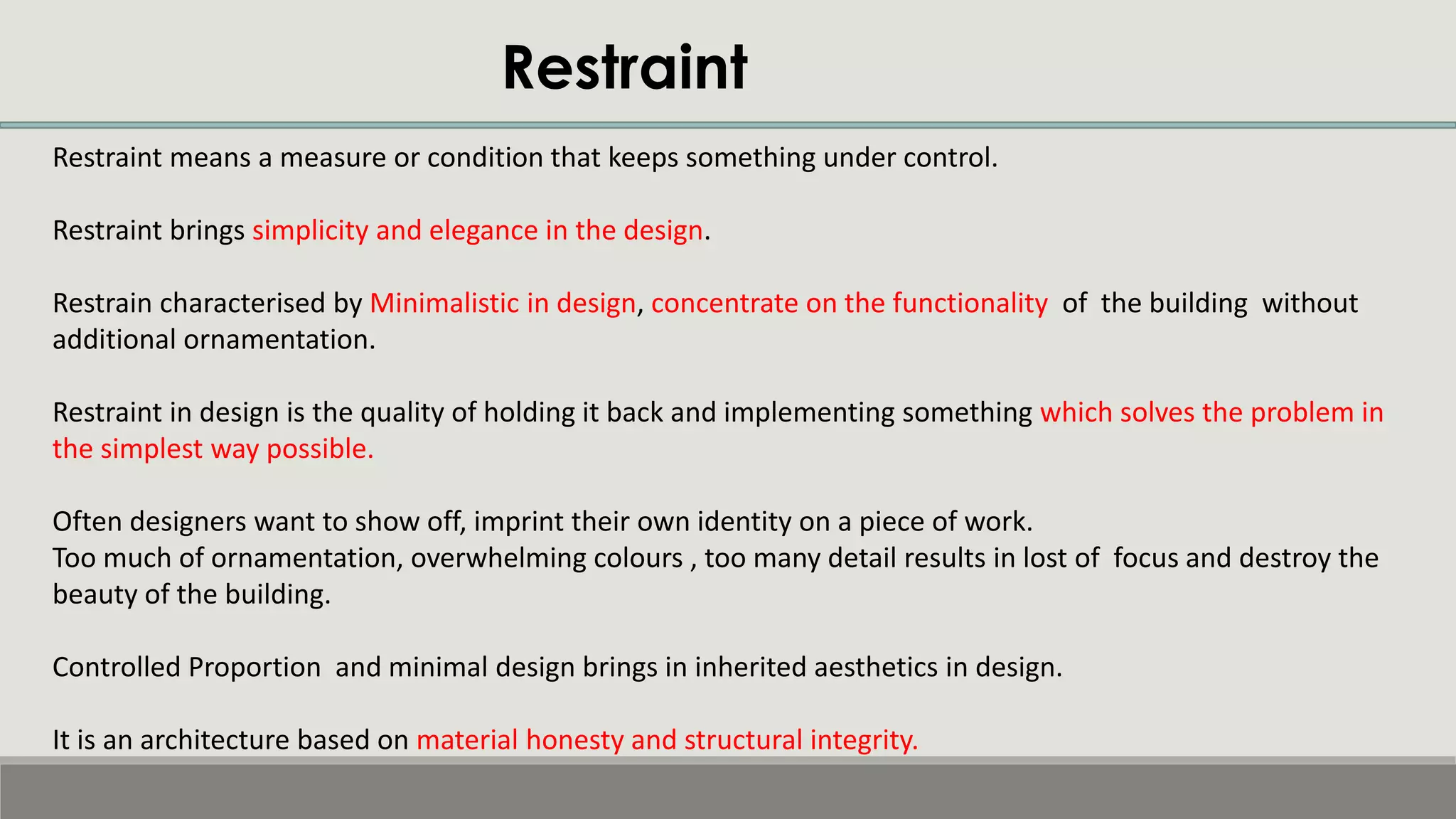 Restraint

Restraint means a measure or condition that keeps something under control.

Restraint brings simplicity and elegance in the design.

Restrain characterised by Minimalistic in design, concentrate on the functionality of the building without additional ornamentation.

Restraint in design is the quality of holding it back and implementing something which solves the problem in the simplest way possible.

Often designers want to show off, imprint their own identity on a piece of work.
Too much of ornamentation, overwhelming colours , too many detail results in lost of focus and destroy the beauty of the building.

Controlled Proportion and minimal design brings in inherited aesthetics in design.

It is an architecture based on material honesty and structural integrity.